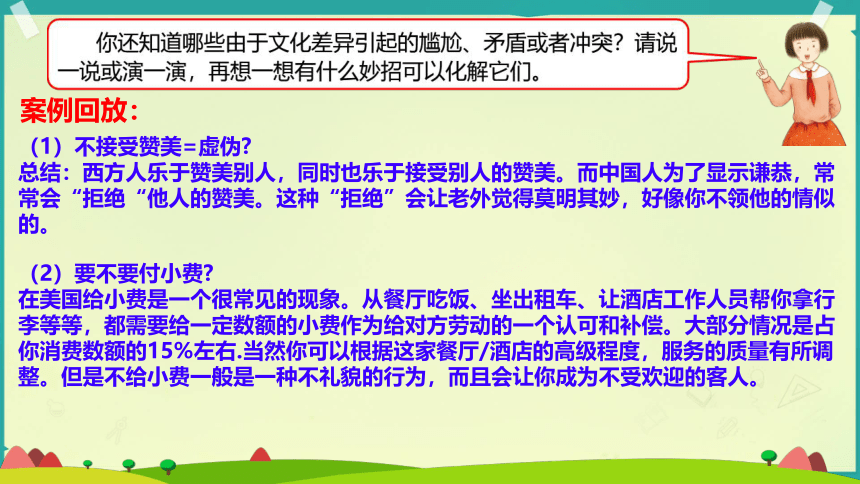 你还知道哪些由于文化差异引起的尴尬、矛盾或者冲突？请说一说或演一演，再想一想有什么妙招可以化解它们。

案例回放：

（1）不接受赞美=虚伪？
总结：西方人乐于赞美别人，同时也乐于接受别人的赞美。而中国人为了显示谦恭，常常会“拒绝“他人的赞美。这种“拒绝”会让老外觉得莫明其妙，好像你不领他的情似的。

（2）要不要付小费？
在美国给小费是一个很常见的现象。从餐厅吃饭、坐出租车、让酒店工作人员帮你拿行李等等，都需要给一定数额的小费作为给对方劳动的一个认可和补偿。大部分情况是占你消费数额的15%左右.当然你可以根据这家餐厅/酒店的高级程度，服务的质量有所调整。但是不给小费一般是一种不礼貌的行为，而且会让你成为不受欢迎的客人。